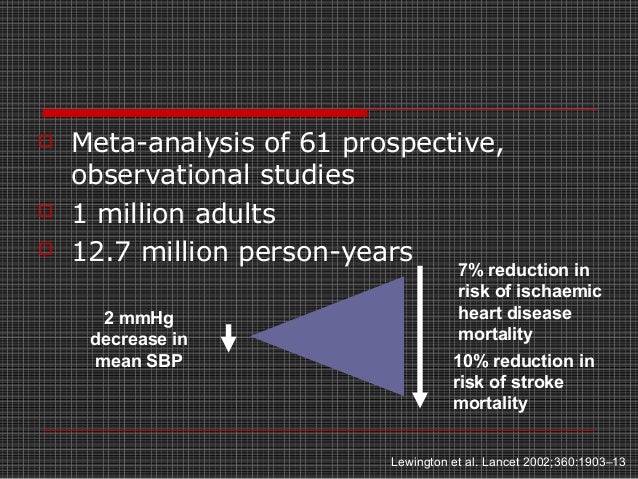 Meta-analysis of 61 prospective, observational studies

1 million adults

12.7 million person-years

2 mmHg decrease in mean SBP

7% reduction in risk of ischaemic heart disease mortality

10% reduction in risk of stroke mortality

Lewington et al. Lancet 2002;360:1903–13